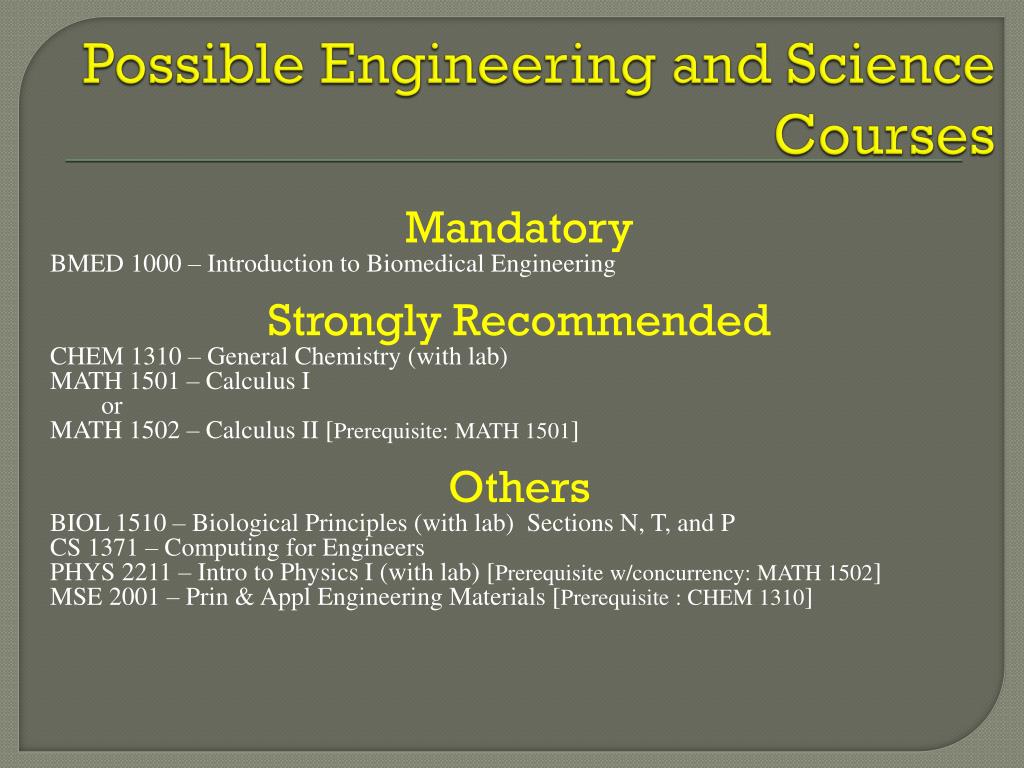 Possible Engineering and Science Courses

Mandatory
BMED 1000 – Introduction to Biomedical Engineering

Strongly Recommended
CHEM 1310 – General Chemistry (with lab)
MATH 1501 – Calculus I
or
MATH 1502 – Calculus II [Prerequisite: MATH 1501]

Others
BIOL 1510 – Biological Principles (with lab) Sections N, T, and P
CS 1371 – Computing for Engineers
PHYS 2211 – Intro to Physics I (with lab) [Prerequisite w/concurrency: MATH 1502]
MSE 2001 – Prin & Appl Engineering Materials [Prerequisite : CHEM 1310]